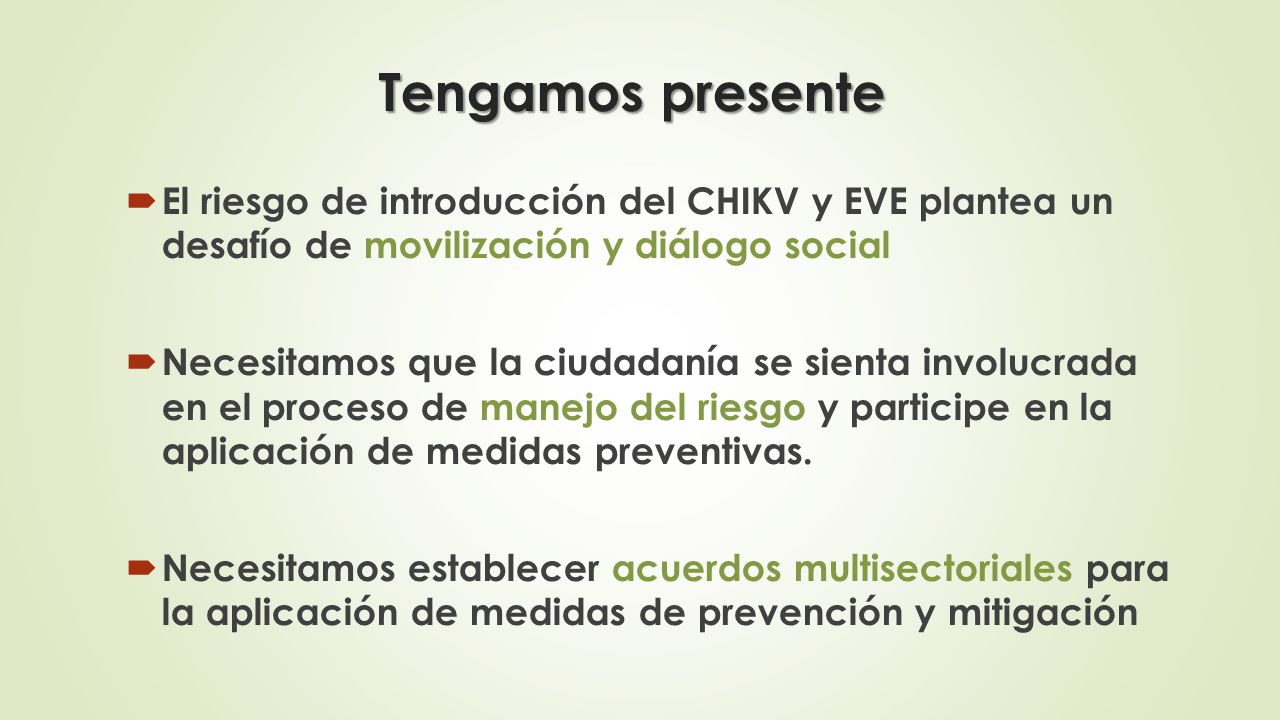 Tengamos presente

El riesgo de introducción del CHIKV y EVE plantea un desafío de movilización y diálogo social

Necesitamos que la ciudadanía se sienta involucrada en el proceso de manejo del riesgo y participe en la aplicación de medidas preventivas.

Necesitamos establecer acuerdos multisectoriales para la aplicación de medidas de prevención y mitigación